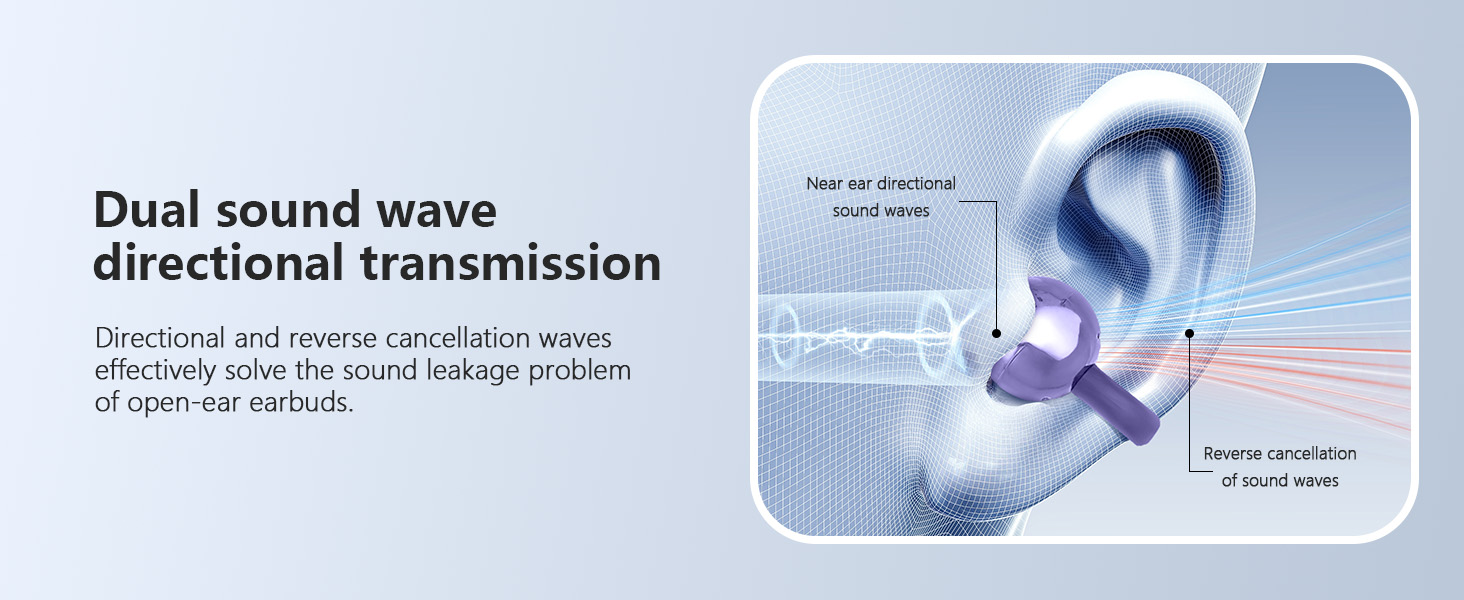 Dual sound wave directional transmission

Directional and reverse cancellation waves effectively solve the sound leakage problem of open-ear earbuds.

Near ear directional sound waves

Reverse cancellation of sound waves